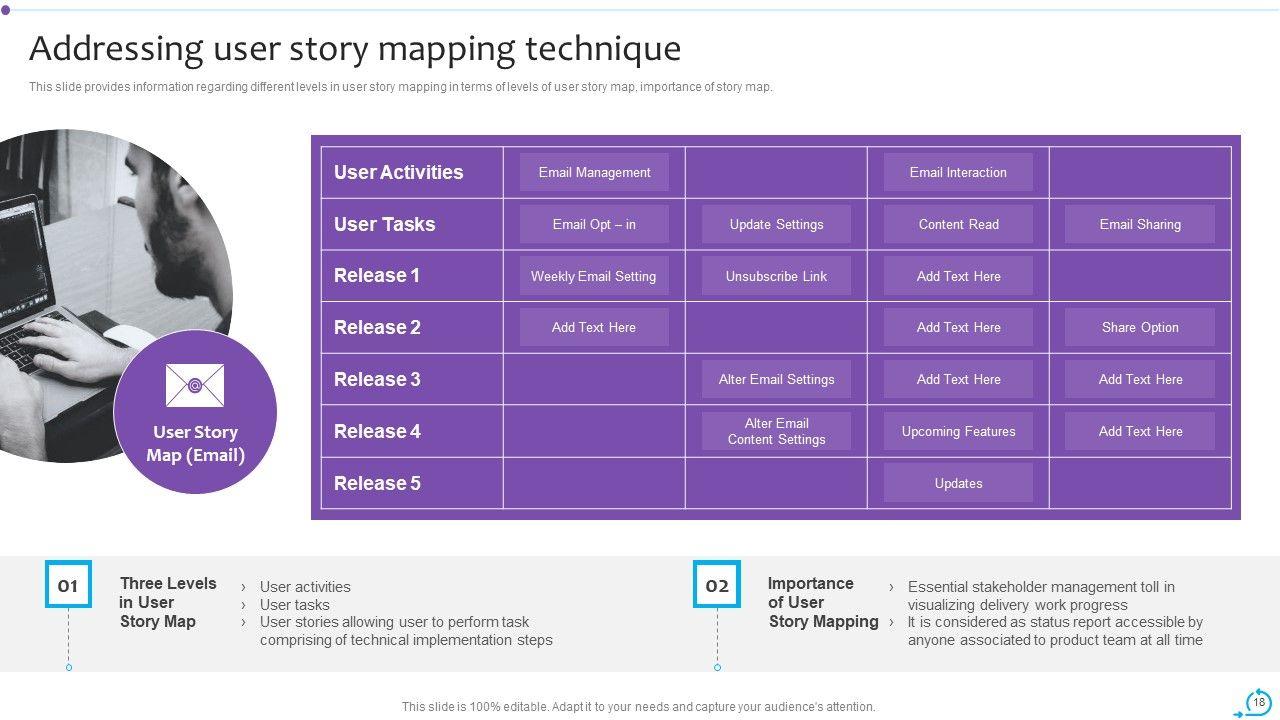 Addressing user story mapping technique

This slide provides information regarding different levels in user story mapping in terms of levels of user story map, importance of story map.

User Story Map (Email)

| User Activities | Email Management | | Email Interaction | |
|---|---|---|---|---|
| User Tasks | Email Opt – in | Update Settings | Content Read | Email Sharing |
| Release 1 | Weekly Email Setting | Unsubscribe Link | Add Text Here | |
| Release 2 | Add Text Here | | Add Text Here | Share Option |
| Release 3 | | Alter Email Settings | Add Text Here | Add Text Here |
| Release 4 | | Alter Email Content Settings | Upcoming Features | Add Text Here |
| Release 5 | | | Updates | |

01 Three Levels in User Story Map
› User activities
› User tasks
› User stories allowing user to perform task comprising of technical implementation steps

02 Importance of User Story Mapping
› Essential stakeholder management toll in visualizing delivery work progress
› It is considered as status report accessible by anyone associated to product team at all time

This slide is 100% editable. Adapt it to your needs and capture your audience's attention.

18